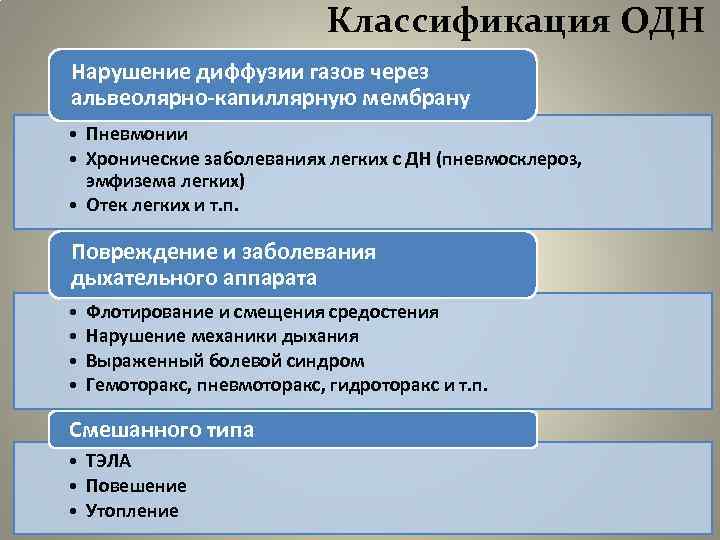 Классификация ОДН

Нарушение диффузии газов через альвеолярно-капиллярную мембрану

• Пневмонии
• Хронические заболеваниях легких с ДН (пневмосклероз, эмфизема легких)
• Отек легких и т.п.

Повреждение и заболевания дыхательного аппарата

• Флотирование и смещения средостения
• Нарушение механики дыхания
• Выраженный болевой синдром
• Гемоторакс, пневмоторакс, гидроторакс и т.п.

Смешанного типа

• ТЭЛА
• Повешение
• Утопление